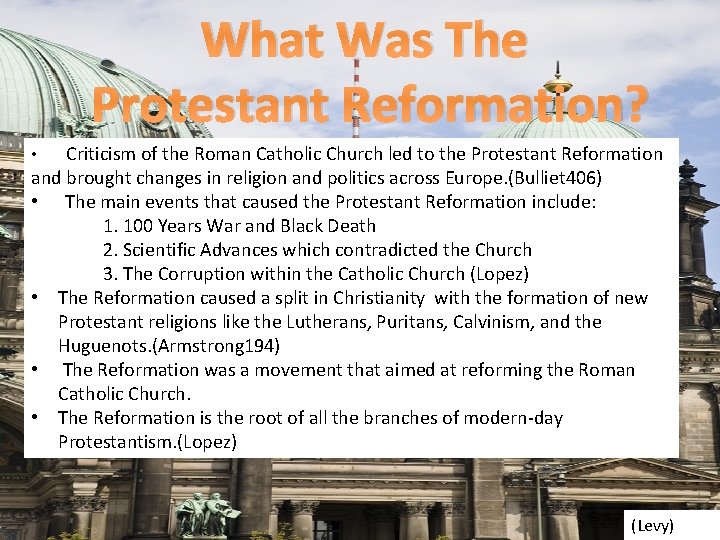 What Was The Protestant Reformation?

• Criticism of the Roman Catholic Church led to the Protestant Reformation and brought changes in religion and politics across Europe.(Bulliet406)
• The main events that caused the Protestant Reformation include:
1. 100 Years War and Black Death
2. Scientific Advances which contradicted the Church
3. The Corruption within the Catholic Church (Lopez)
• The Reformation caused a split in Christianity with the formation of new Protestant religions like the Lutherans, Puritans, Calvinism, and the Huguenots.(Armstrong194)
• The Reformation was a movement that aimed at reforming the Roman Catholic Church.
• The Reformation is the root of all the branches of modern-day Protestantism.(Lopez)

(Levy)